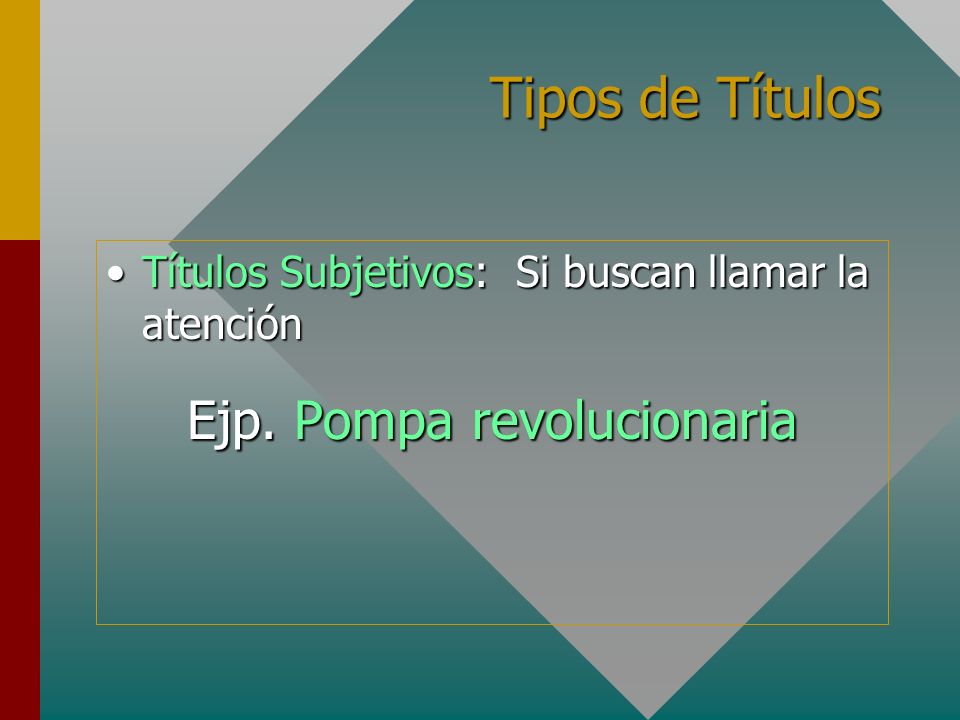 Tipos de Títulos

• Títulos Subjetivos: Si buscan llamar la atención

Ejp. Pompa revolucionaria